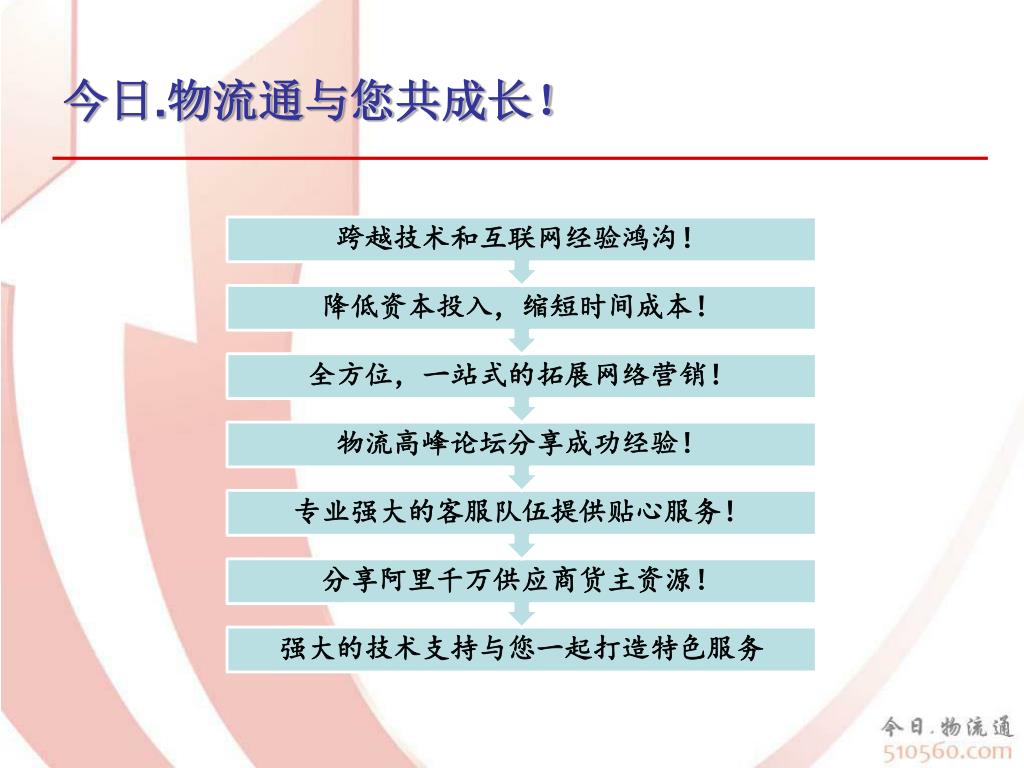 今日.物流通与您共成长！

跨越技术和互联网经验鸿沟！

降低资本投入，缩短时间成本！

全方位，一站式的拓展网络营销！

物流高峰论坛分享成功经验！

专业强大的客服队伍提供贴心服务！

分享阿里千万供应商货主资源！

强大的技术支持与您一起打造特色服务

今日.物流通
510560.com